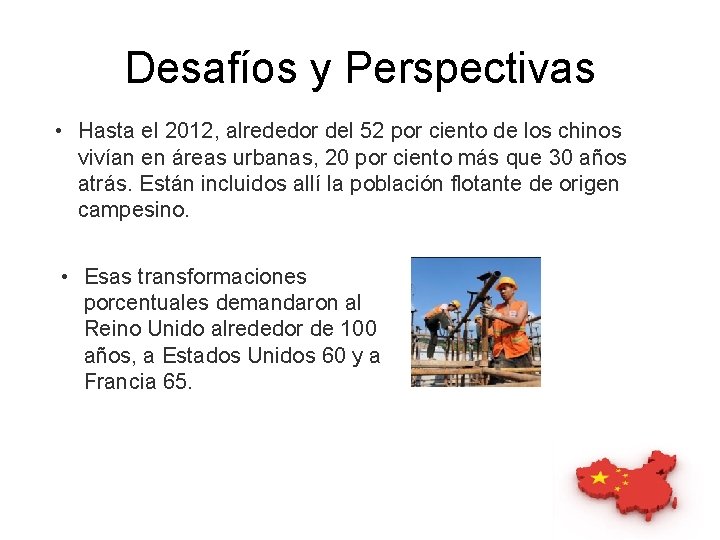 Desafíos y Perspectivas

• Hasta el 2012, alrededor del 52 por ciento de los chinos vivían en áreas urbanas, 20 por ciento más que 30 años atrás. Están incluidos allí la población flotante de origen campesino.

• Esas transformaciones porcentuales demandaron al Reino Unido alrededor de 100 años, a Estados Unidos 60 y a Francia 65.